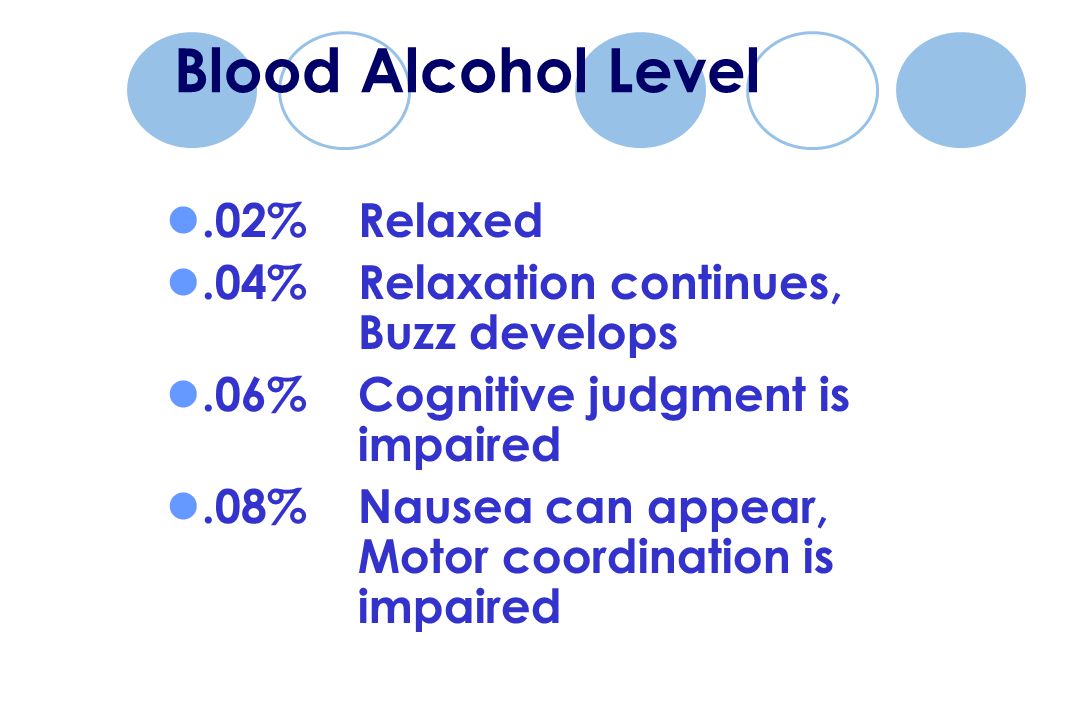 Blood Alcohol Level

.02% Relaxed

.04% Relaxation continues, Buzz develops

.06% Cognitive judgment is impaired

.08% Nausea can appear, Motor coordination is impaired